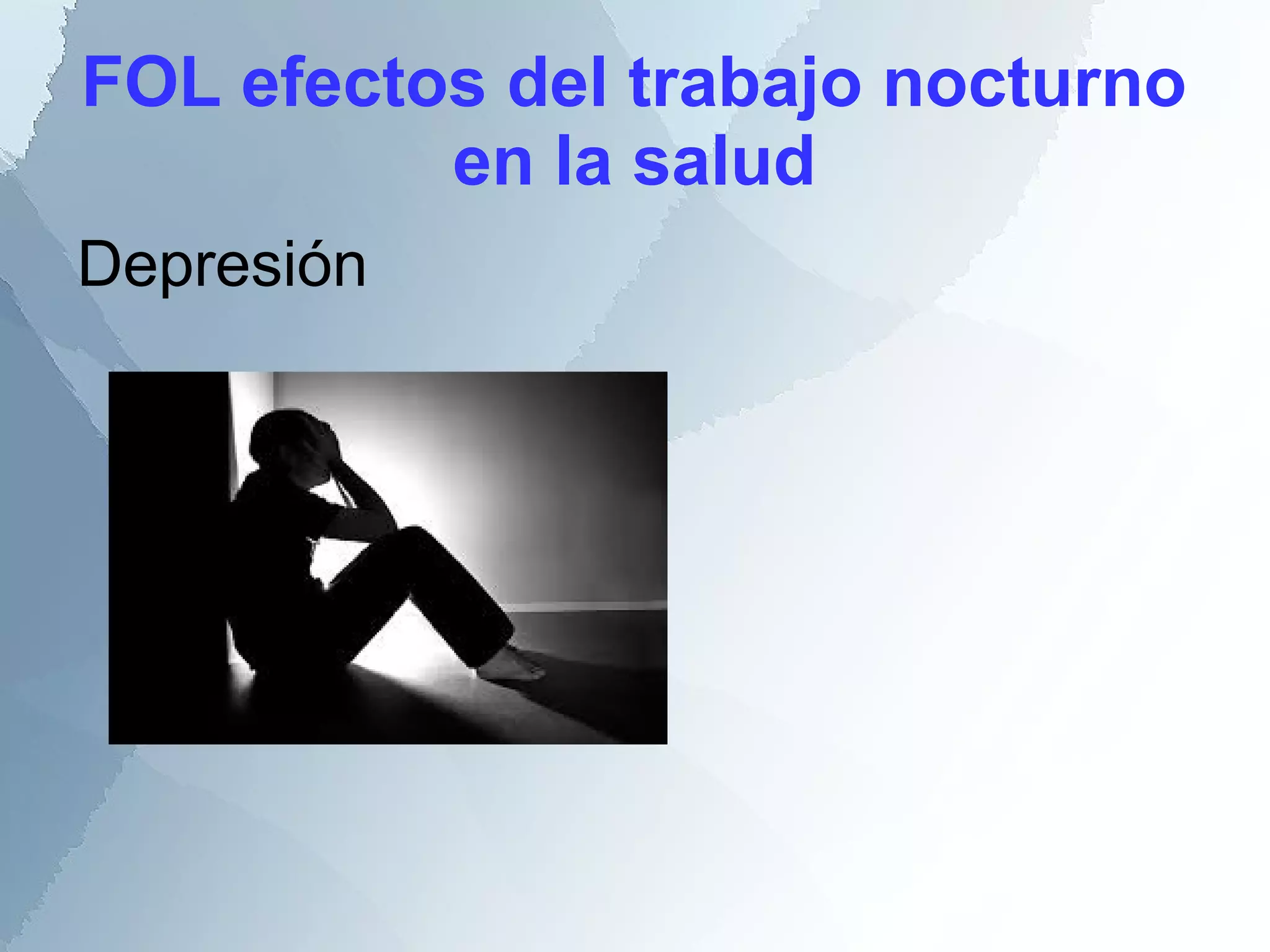 FOL efectos del trabajo nocturno en la salud

Depresión